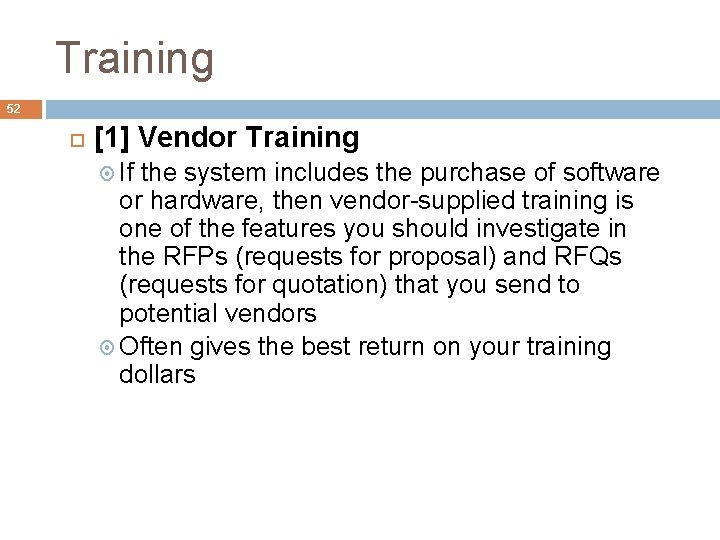 Training

52

[1] Vendor Training

If the system includes the purchase of software or hardware, then vendor-supplied training is one of the features you should investigate in the RFPs (requests for proposal) and RFQs (requests for quotation) that you send to potential vendors

Often gives the best return on your training dollars